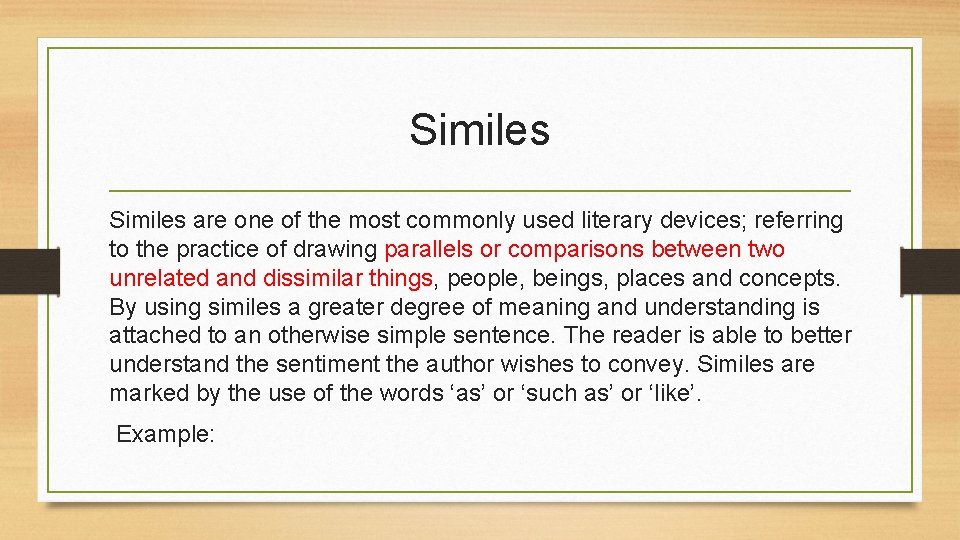 Similes

Similes are one of the most commonly used literary devices; referring to the practice of drawing parallels or comparisons between two unrelated and dissimilar things, people, beings, places and concepts. By using similes a greater degree of meaning and understanding is attached to an otherwise simple sentence. The reader is able to better understand the sentiment the author wishes to convey. Similes are marked by the use of the words ‘as’ or ‘such as’ or ‘like’.

Example: